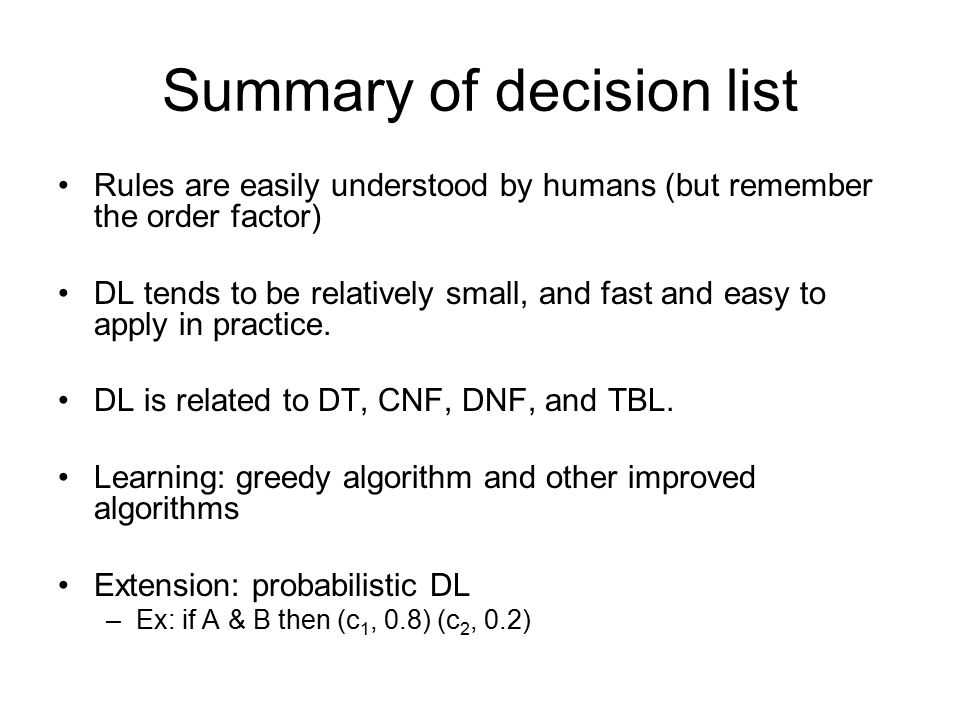 Summary of decision list

• Rules are easily understood by humans (but remember the order factor)

• DL tends to be relatively small, and fast and easy to apply in practice.

• DL is related to DT, CNF, DNF, and TBL.

• Learning: greedy algorithm and other improved algorithms

• Extension: probabilistic DL
– Ex: if A & B then ($c_1$, 0.8) ($c_2$, 0.2)